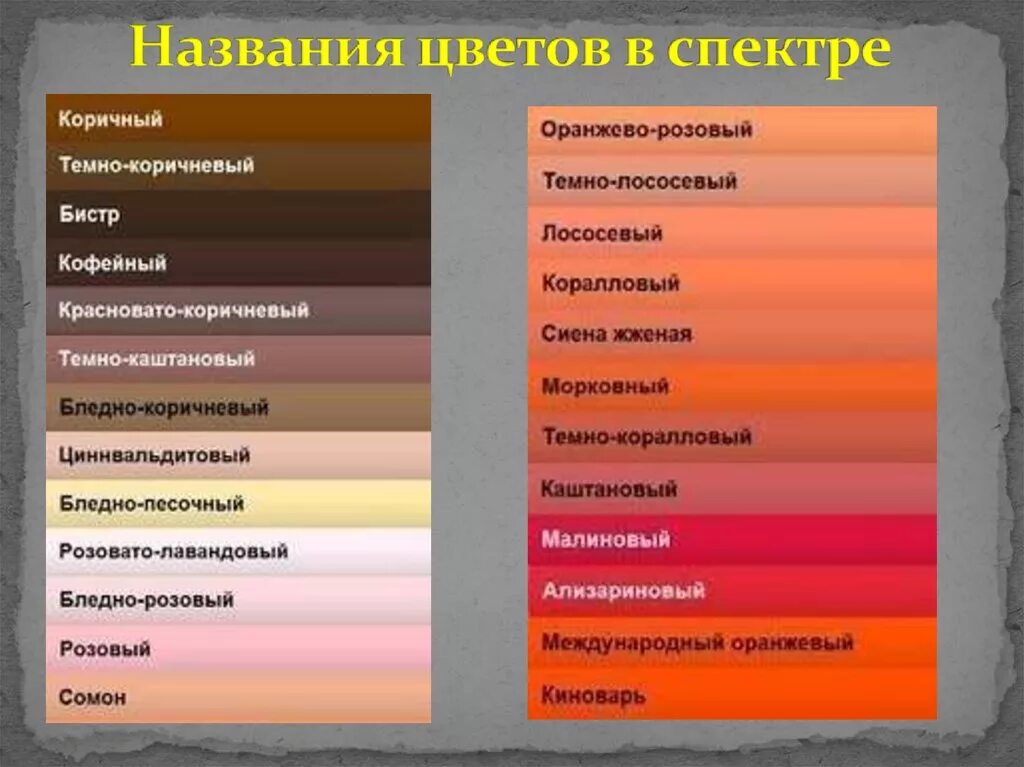 Названия цветов в спектре

Коричный
Темно-коричневый
Бистр
Кофейный
Красновато-коричневый
Темно-каштановый
Бледно-коричневый
Циннвальдитовый
Бледно-песочный
Розовато-лавандовый
Бледно-розовый
Розовый
Сомон

Оранжево-розовый
Темно-лососевый
Лососевый
Коралловый
Сиена жженая
Морковный
Темно-коралловый
Каштановый
Малиновый
Ализариновый
Международный оранжевый
Киноварь